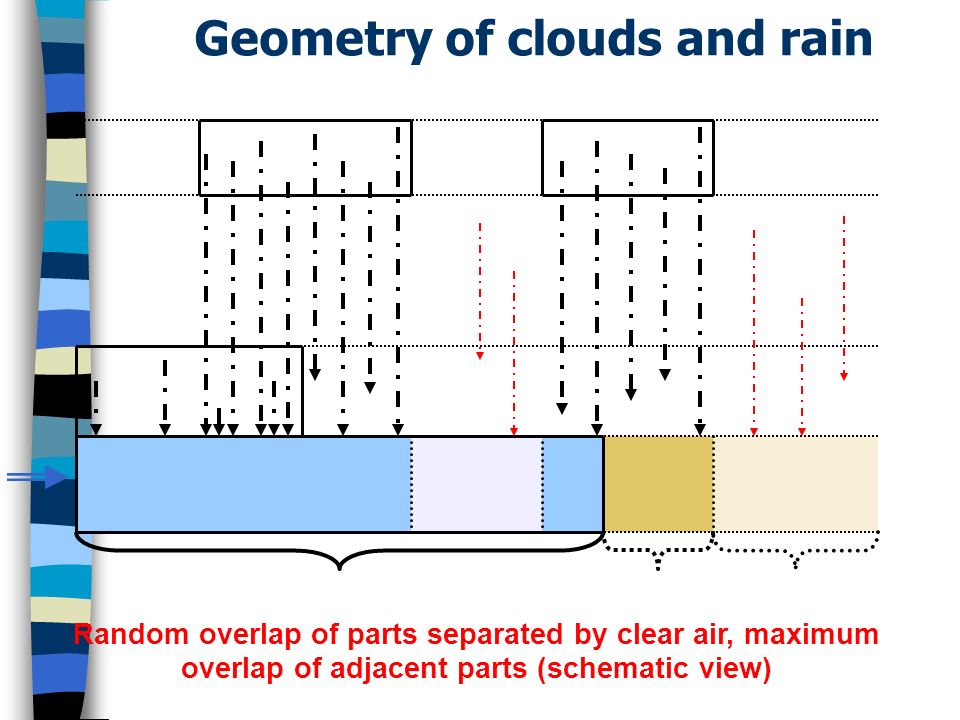 Geometry of clouds and rain

Random overlap of parts separated by clear air, maximum overlap of adjacent parts (schematic view)